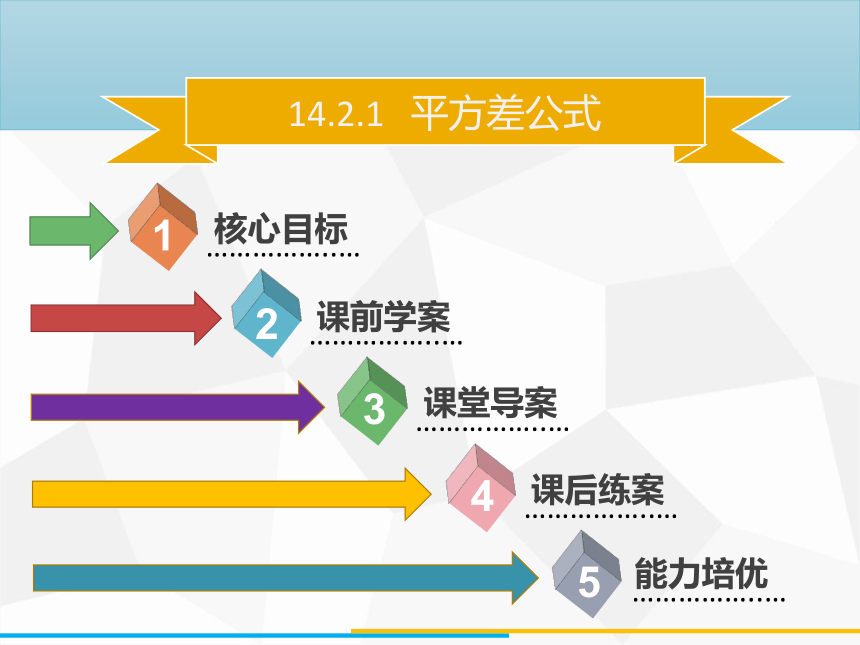 14.2.1 平方差公式

1 核心目标

2 课前学案

3 课堂导案

4 课后练案

5 能力培优